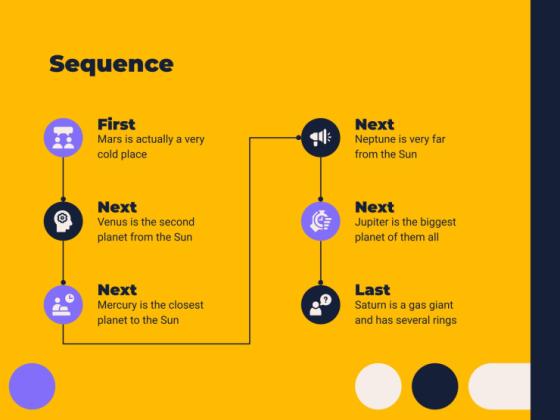 Sequence

First
Mars is actually a very cold place

Next
Venus is the second planet from the Sun

Next
Mercury is the closest planet to the Sun

Next
Neptune is very far from the Sun

Next
Jupiter is the biggest planet of them all

Last
Saturn is a gas giant and has several rings